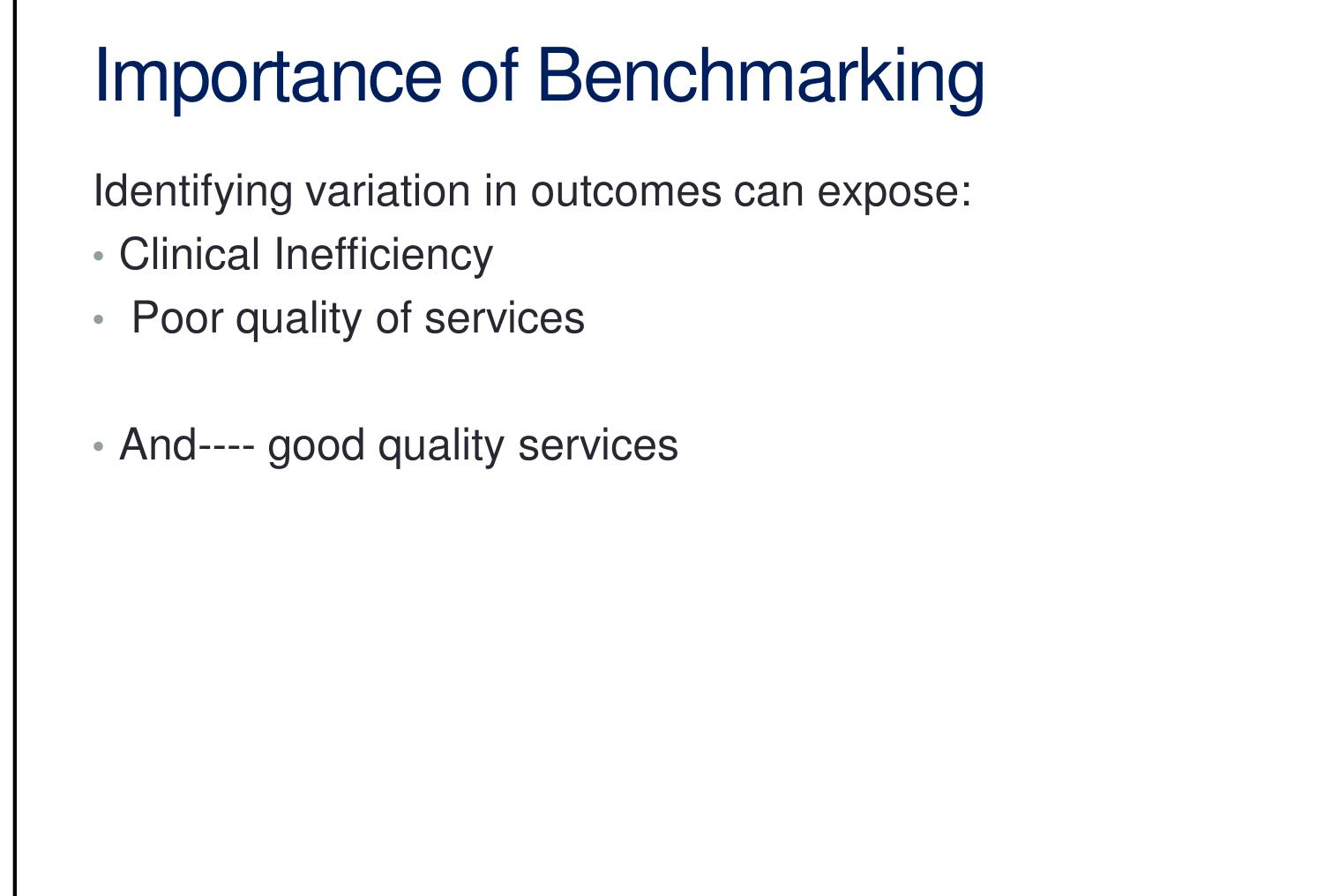 Importance of Benchmarking

Identifying variation in outcomes can expose:

• Clinical Inefficiency
• Poor quality of services

• And---- good quality services